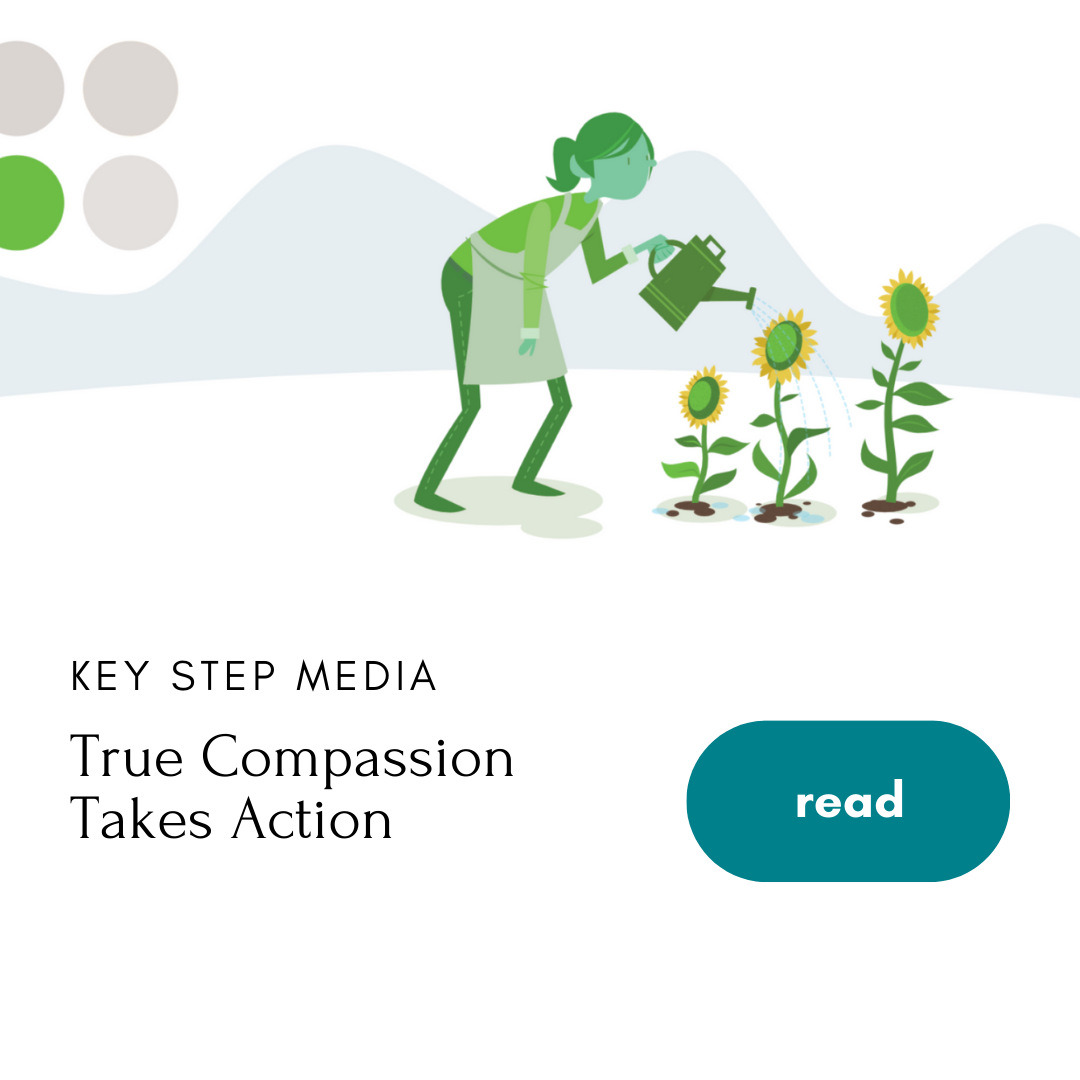 KEY STEP MEDIA

True Compassion Takes Action

read